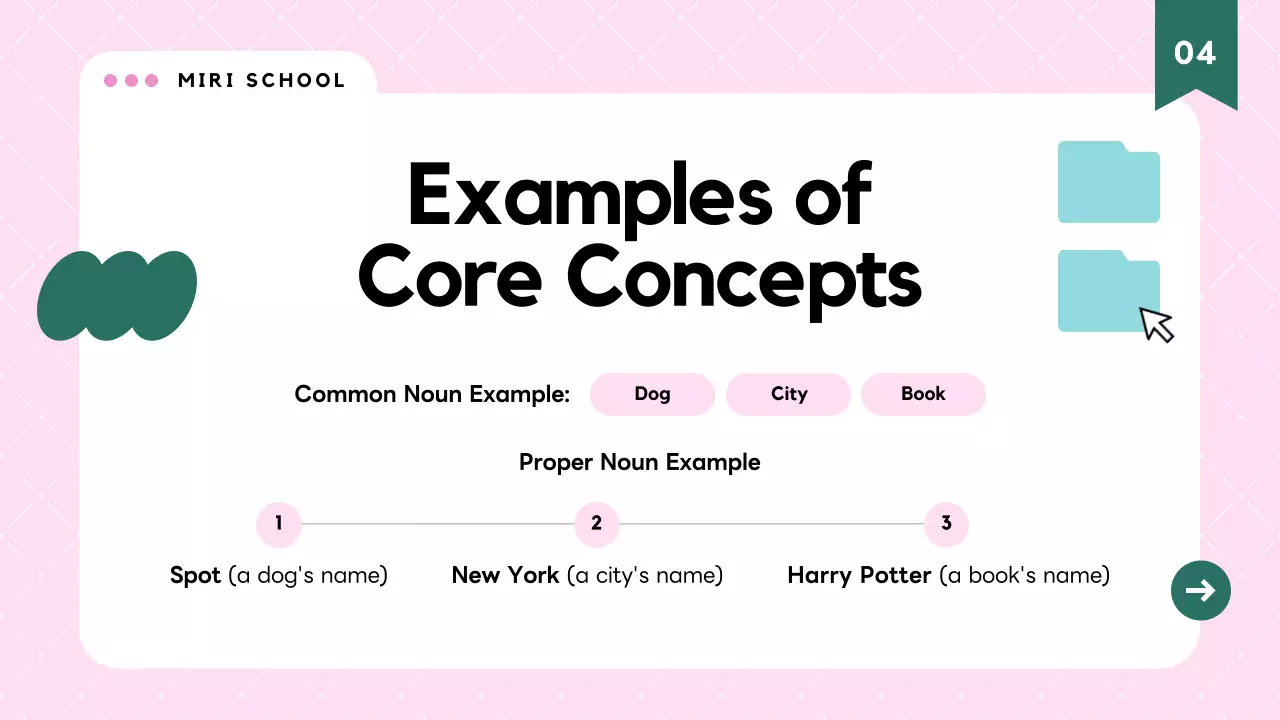 MIRI SCHOOL

04

Examples of Core Concepts

Common Noun Example: Dog City Book

Proper Noun Example

1 Spot (a dog's name)

2 New York (a city's name)

3 Harry Potter (a book's name)